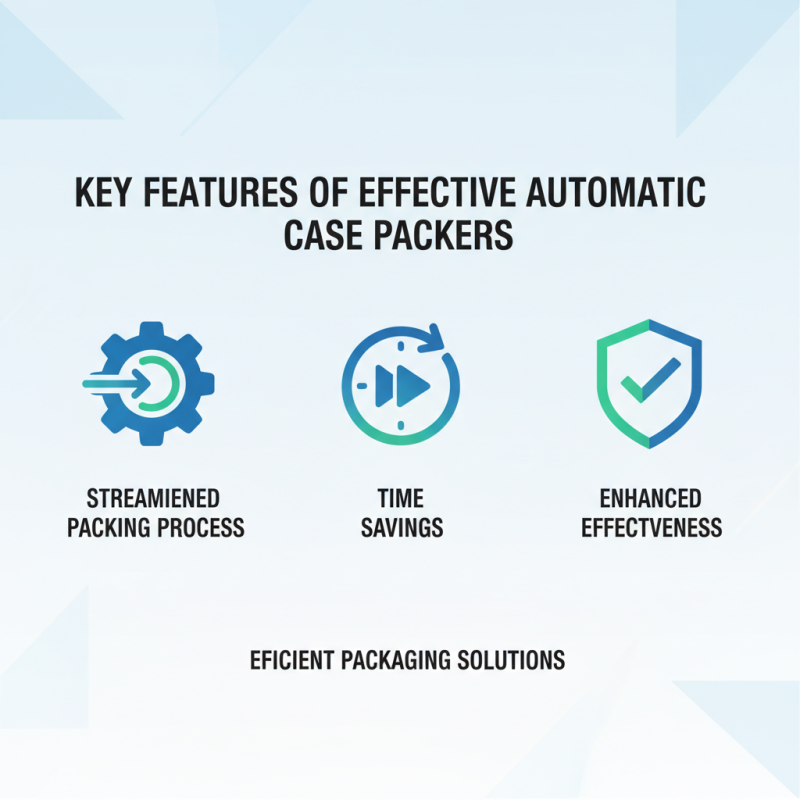 KEY FEATURES OF EFFECTIVE AUTOMATIC CASE PACKERS

STREAMIENED PACKING PROCESS

TIME SAVINGS

ENHANCED EFFECTVENESS

EFICIENT PACKAGING SOLUTIONS